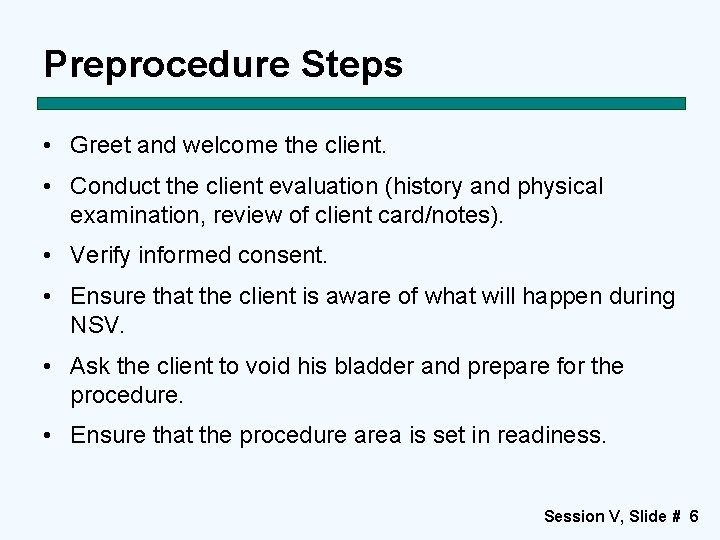 Preprocedure Steps

• Greet and welcome the client.

• Conduct the client evaluation (history and physical examination, review of client card/notes).

• Verify informed consent.

• Ensure that the client is aware of what will happen during NSV.

• Ask the client to void his bladder and prepare for the procedure.

• Ensure that the procedure area is set in readiness.

Session V, Slide # 6